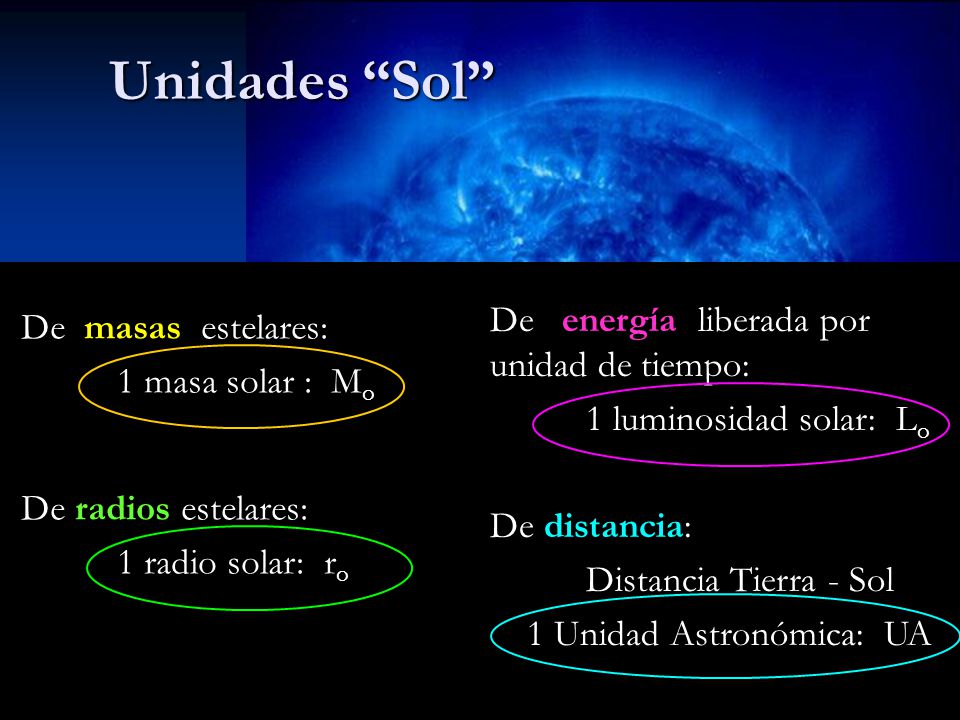 Unidades “Sol”

De masas estelares:

1 masa solar : $M_o$

De radios estelares:

1 radio solar: $r_o$

De energía liberada por unidad de tiempo:

1 luminosidad solar: $L_o$

De distancia:

Distancia Tierra - Sol

1 Unidad Astronómica: UA